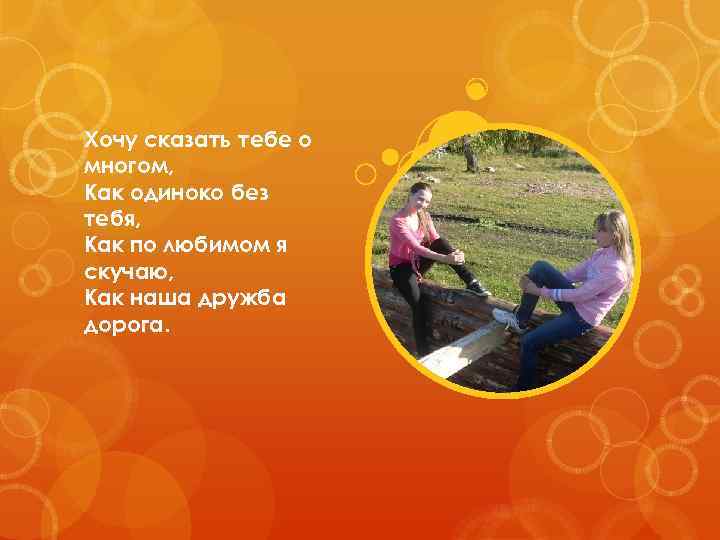 Хочу сказать тебе о многом,
Как одиноко без тебя,
Как по любимом я скучаю,
Как наша дружба дорога.